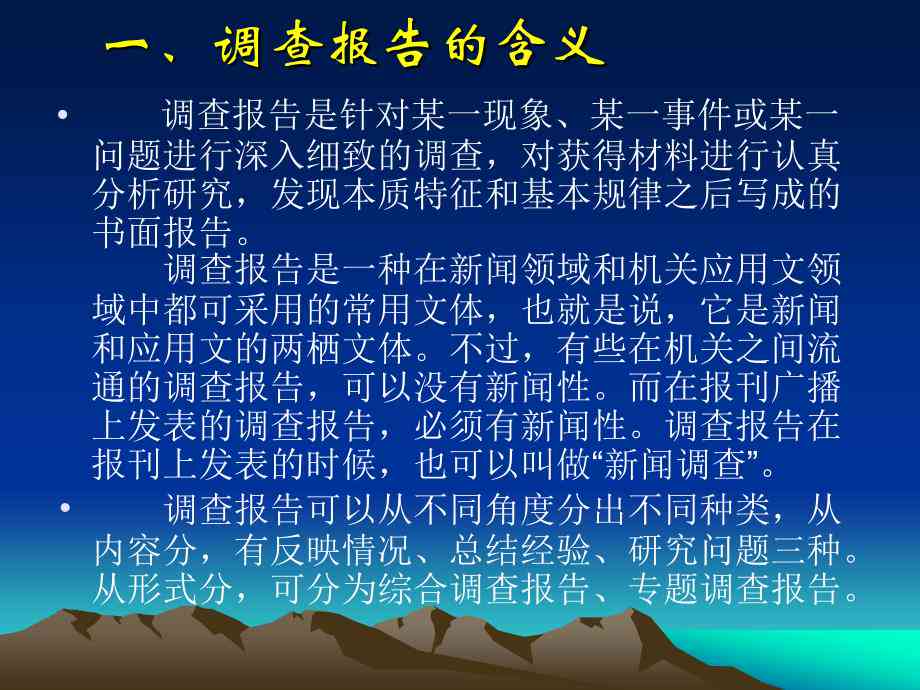 一、调查报告的含义

• 调查报告是针对某一现象、某一事件或某一问题进行深入细致的调查，对获得材料进行认真分析研究，发现本质特征和基本规律之后写成的书面报告。

调查报告是一种在新闻领域和机关应用文领域中都可采用的常用文体，也就是说，它是新闻和应用文的两栖文体。不过，有些在机关之间流通的调查报告，可以没有新闻性。而在报刊广播上发表的调查报告，必须有新闻性。调查报告在报刊上发表的时候，也可以叫做“新闻调查”。

• 调查报告可以从不同角度分出不同种类，从内容分，有反映情况、总结经验、研究问题三种。从形式分，可分为综合调查报告、专题调查报告。